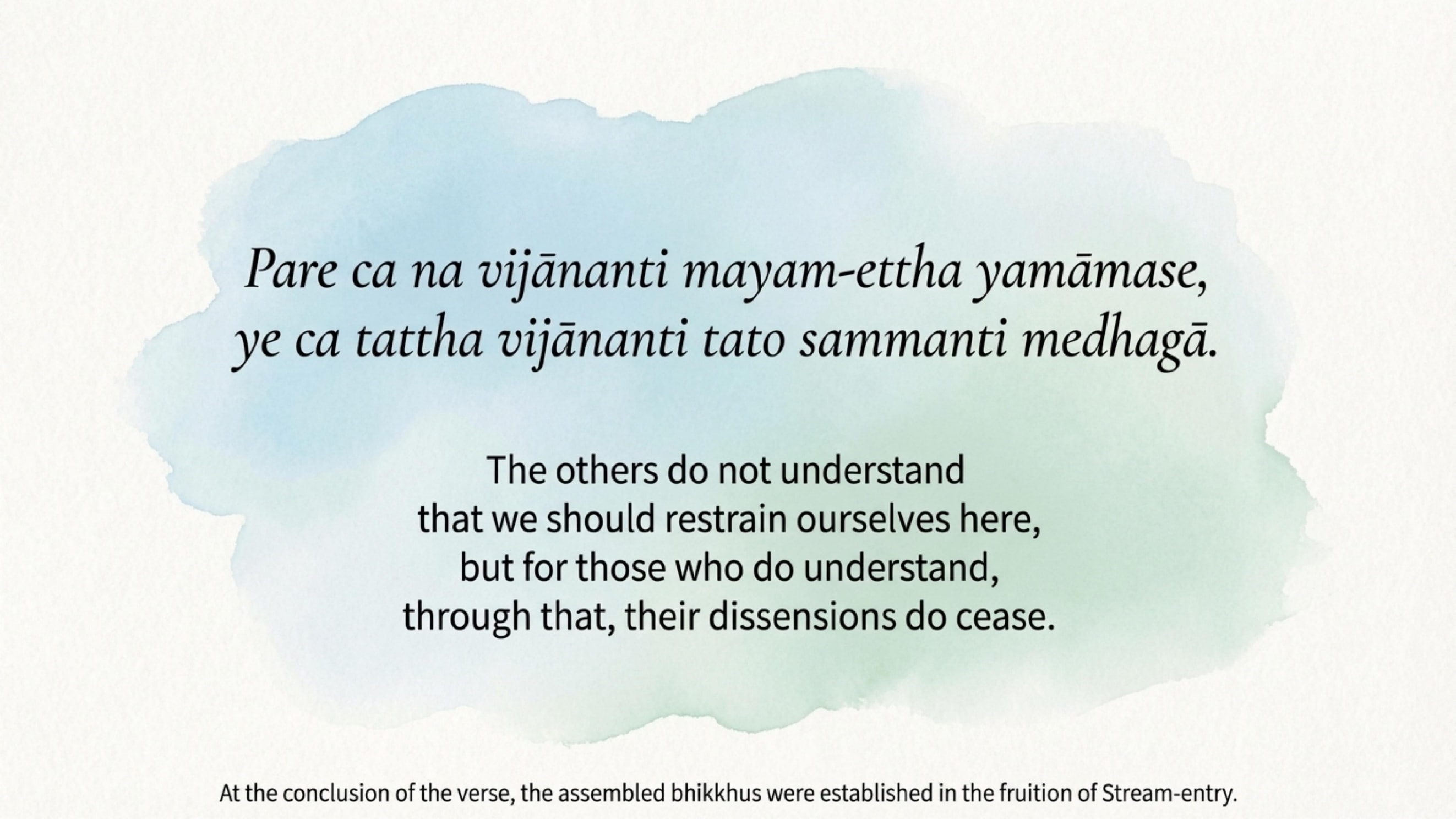 Pare ca na vijānanti mayam-ettha yamāmase,
ye ca tattha vijānanti tato sammanti medhagā.

The others do not understand
that we should restrain ourselves here,
but for those who do understand,
through that, their dissensions do cease.

At the conclusion of the verse, the assembled bhikkhus were established in the fruition of Stream-entry.